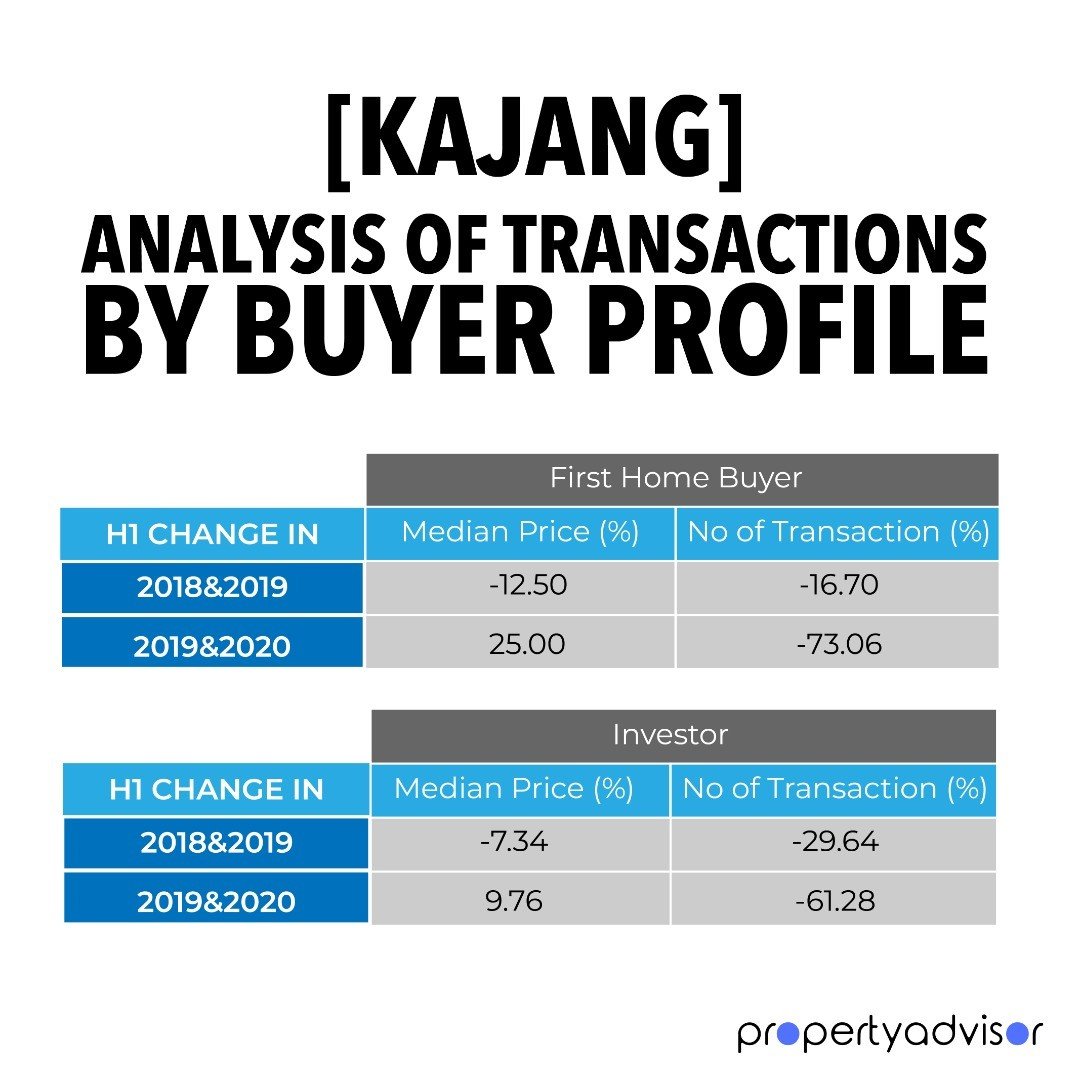 [KAJANG]
ANALYSIS OF TRANSACTIONS BY BUYER PROFILE

| | First Home Buyer | |
|---|---|---|
| H1 CHANGE IN | Median Price (%) | No of Transaction (%) |
| 2018&2019 | -12.50 | -16.70 |
| 2019&2020 | 25.00 | -73.06 |

| | Investor | |
|---|---|---|
| H1 CHANGE IN | Median Price (%) | No of Transaction (%) |
| 2018&2019 | -7.34 | -29.64 |
| 2019&2020 | 9.76 | -61.28 |

propertyadvisor